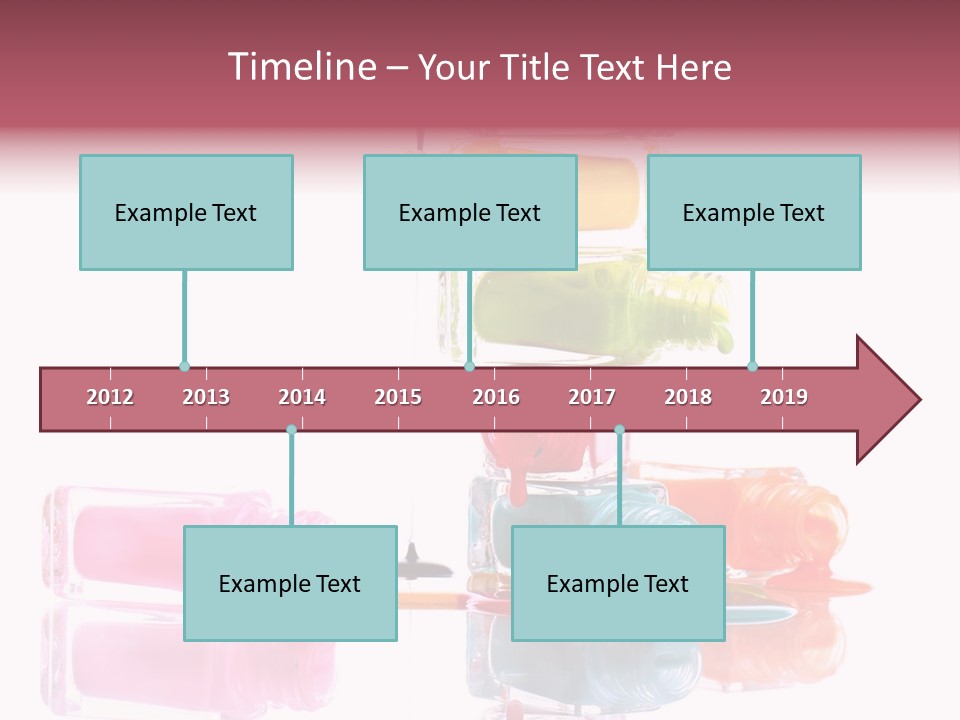 Timeline – Your Title Text Here

Example Text

Example Text

Example Text

2012 2013 2014 2015 2016 2017 2018 2019

Example Text

Example Text